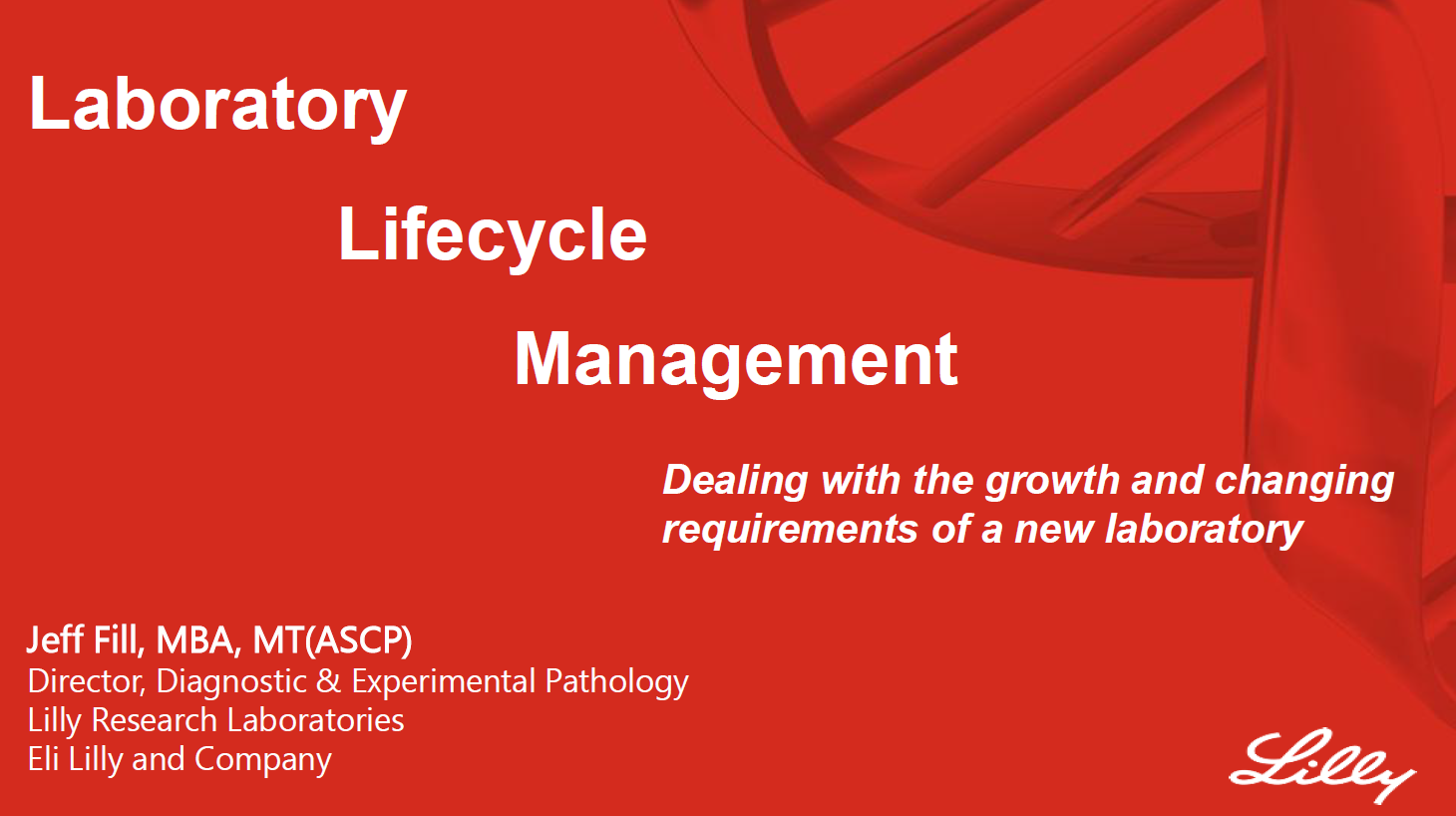 Laboratory

Lifecycle

Management

Dealing with the growth and changing requirements of a new laboratory

Jeff Fill, MBA, MT(ASCP)
Director, Diagnostic & Experimental Pathology
Lilly Research Laboratories
Eli Lilly and Company

Lilly